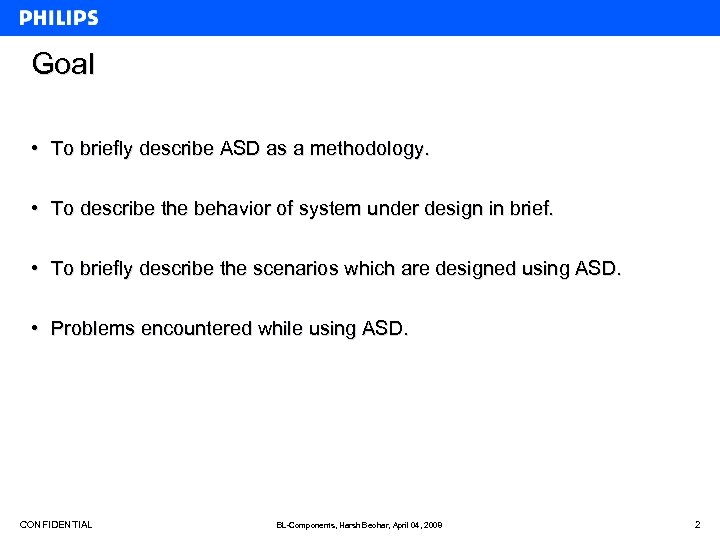 PHILIPS

Goal

• To briefly describe ASD as a methodology.

• To describe the behavior of system under design in brief.

• To briefly describe the scenarios which are designed using ASD.

• Problems encountered while using ASD.

CONFIDENTIAL

BL-Components, Harsh Beohar, April 04, 2009

2